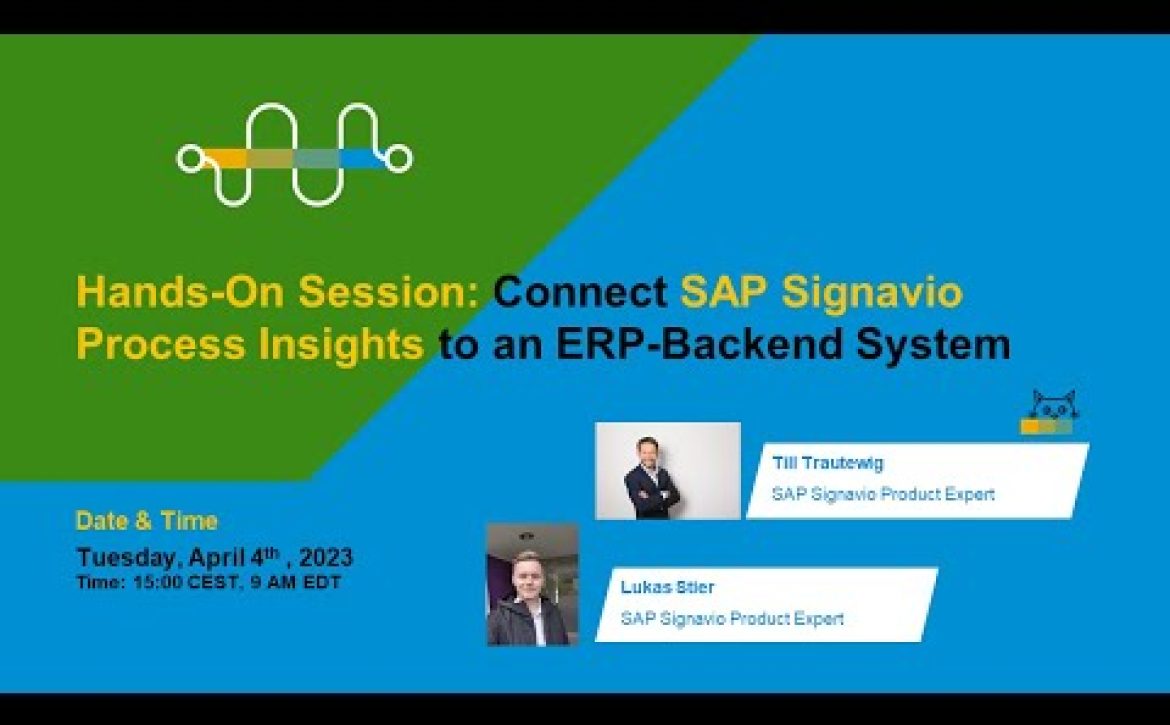 Hands-On Session: Connect SAP Signavio Process Insights to an ERP-Backend System

Till Trautewig
SAP Signavio Product Expert

Date & Time
Tuesday, April 4$^{th}$ , 2023
Time: 15:00 CEST, 9 AM EDT

Lukas Stier
SAP Signavio Product Expert